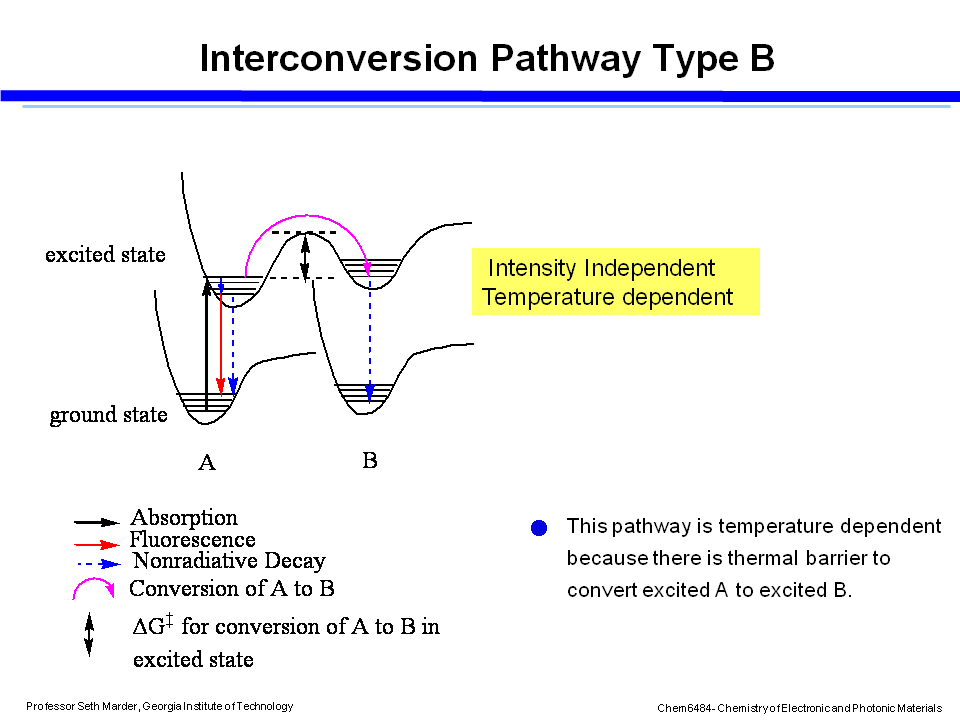 Interconversion Pathway Type B

excited state

ground state

A

B

Intensity Independent
Temperature dependent

Absorption
Fluorescence
Nonradiative Decay
Conversion of A to B
$\Delta G^{\ddagger}$ for conversion of A to B in excited state

This pathway is temperature dependent because there is thermal barrier to convert excited A to excited B.

Professor Seth Marder, Georgia Institute of Technology

Chem6484- Chemistry of Electronic and Photonic Materials